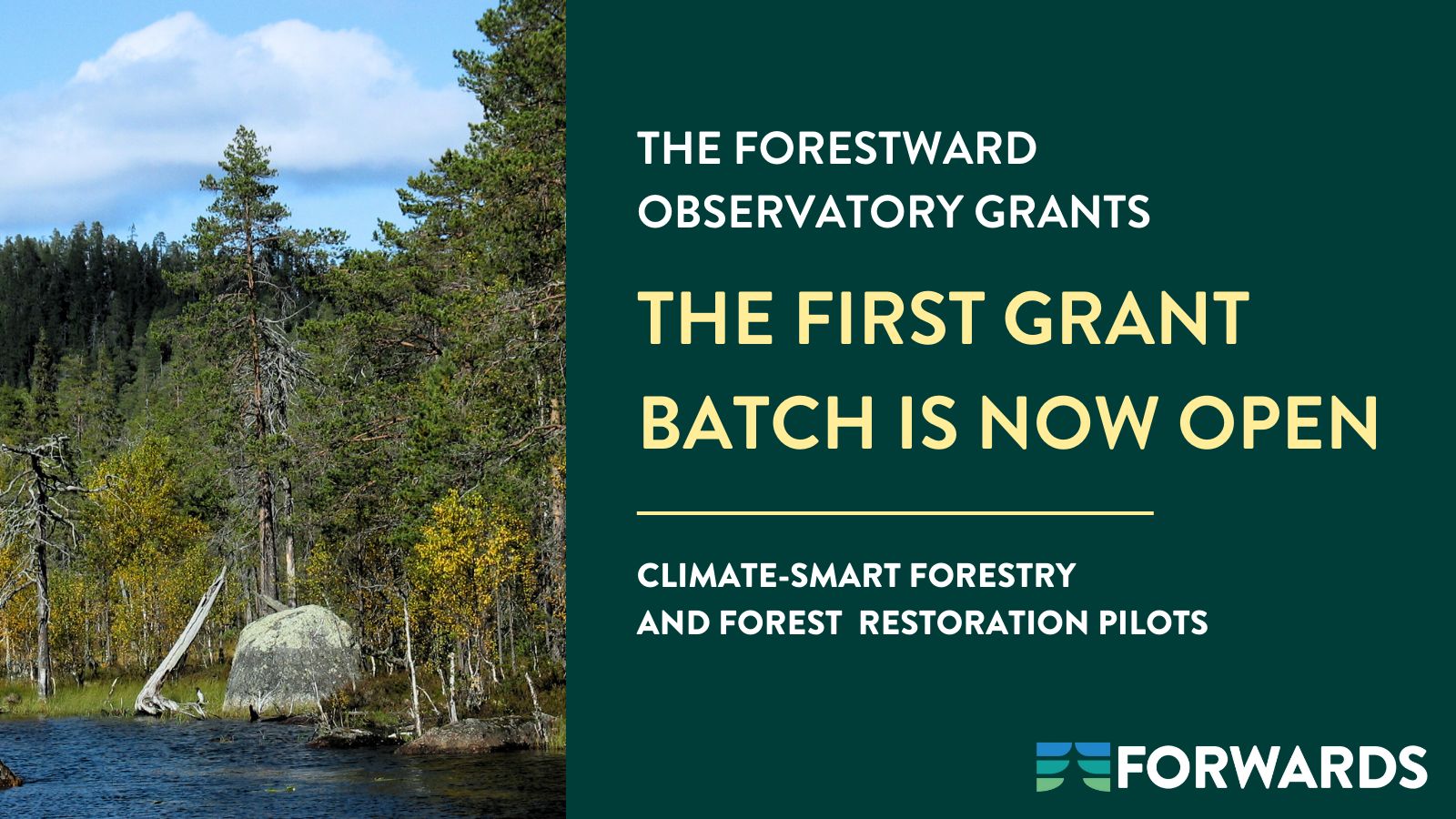 THE FORESTWARD OBSERVATORY GRANTS

THE FIRST GRANT BATCH IS NOW OPEN

CLIMATE-SMART FORESTRY AND FOREST RESTORATION PILOTS

FORWARDS